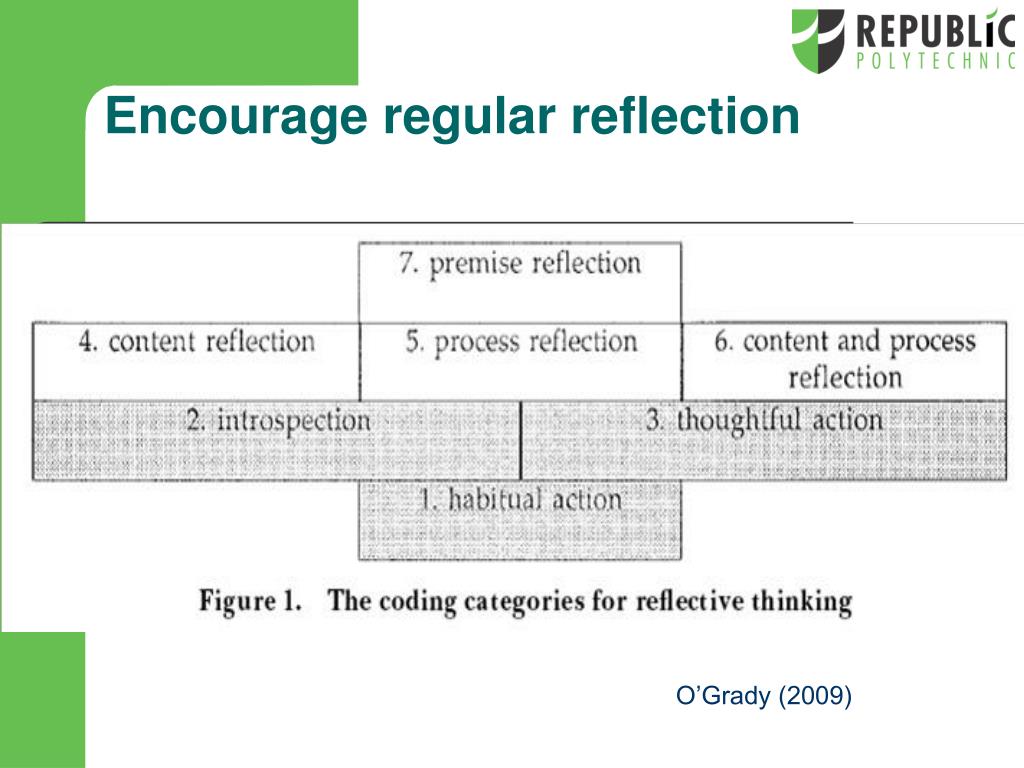 REPUBLIC
POLYTECHNIC

Encourage regular reflection

7. premise reflection

4. content reflection

5. process reflection

6. content and process reflection

2. introspection

3. thoughtful action

1. habitual action

Figure 1. The coding categories for reflective thinking

O'Grady (2009)